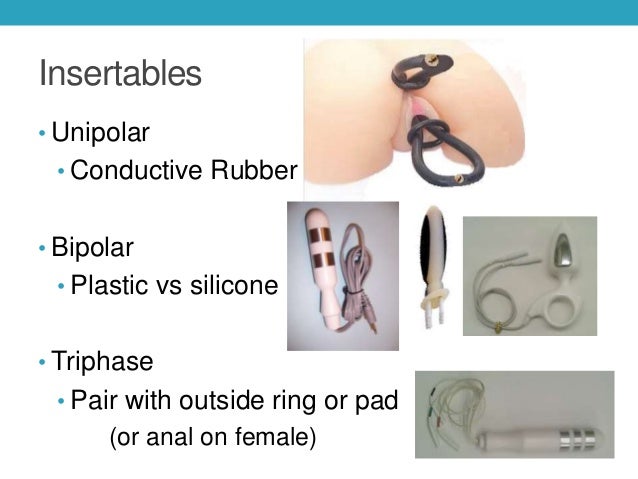 Insertables

• Unipolar
 • Conductive Rubber

• Bipolar
 • Plastic vs silicone

• Triphase
 • Pair with outside ring or pad
 (or anal on female)